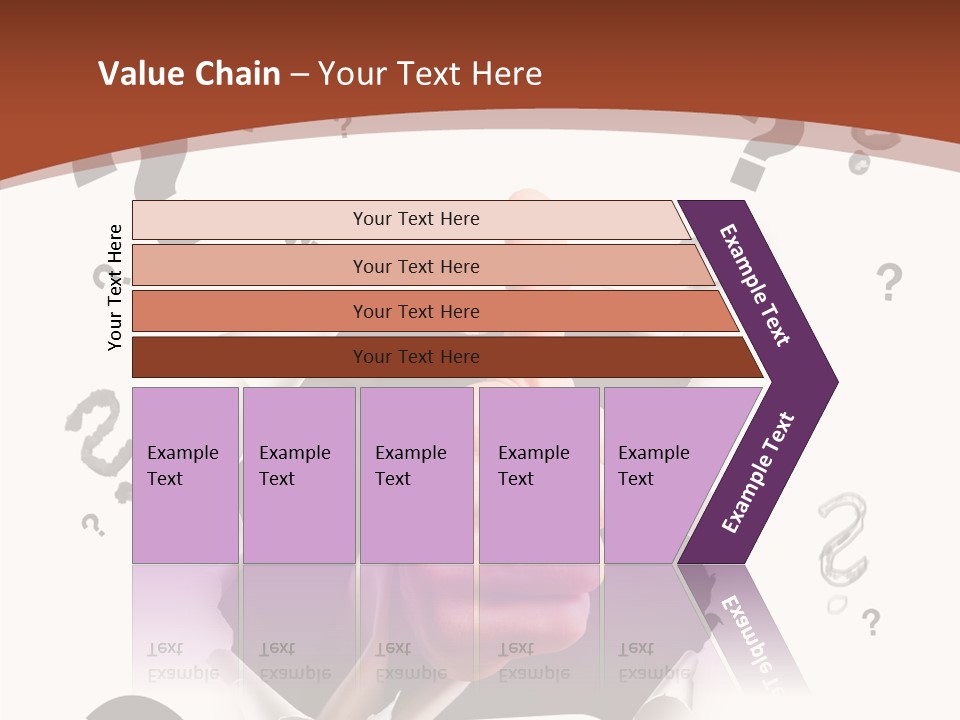 Value Chain – Your Text Here

Your Text Here

Your Text Here

Your Text Here

Your Text Here

Your Text Here

Example Text

Example Text

Example Text

Example Text

Example Text

Example Text

Example Text